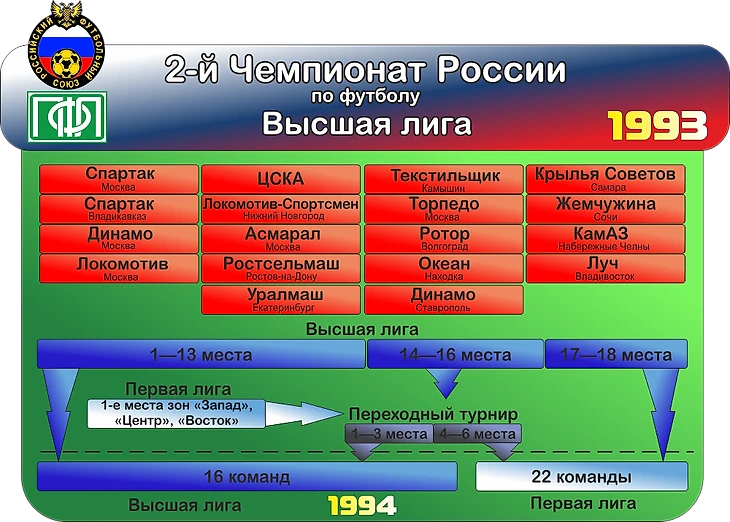 РОССИЙСКИЙ ФУТБОЛЬНЫЙ СОЮЗ

ПФЛ

2-й Чемпионат России
по футболу
Высшая лига

1993

Спартак
Москва

Спартак
Владикавказ

Динамо
Москва

Локомотив
Москва

ЦСКА

Локомотив-Спортсмен
Нижний Новгород

Асмарал
Москва

Ростсельмаш
Ростов-на-Дону

Уралмаш
Екатеринбург

Текстильщик
Камышин

Торпедо
Москва

Ротор
Волгоград

Океан
Находка

Динамо
Ставрополь

Крылья Советов
Самара

Жемчужина
Сочи

КамАЗ
Набережные Челны

Луч
Владивосток

Высшая лига

1—13 места

14—16 места

17—18 места

Первая лига

1-е места зон «Запад», «Центр», «Восток»

Переходный турнир

1—3 места

4—6 места

16 команд

22 команды

Высшая лига

1994

Первая лига